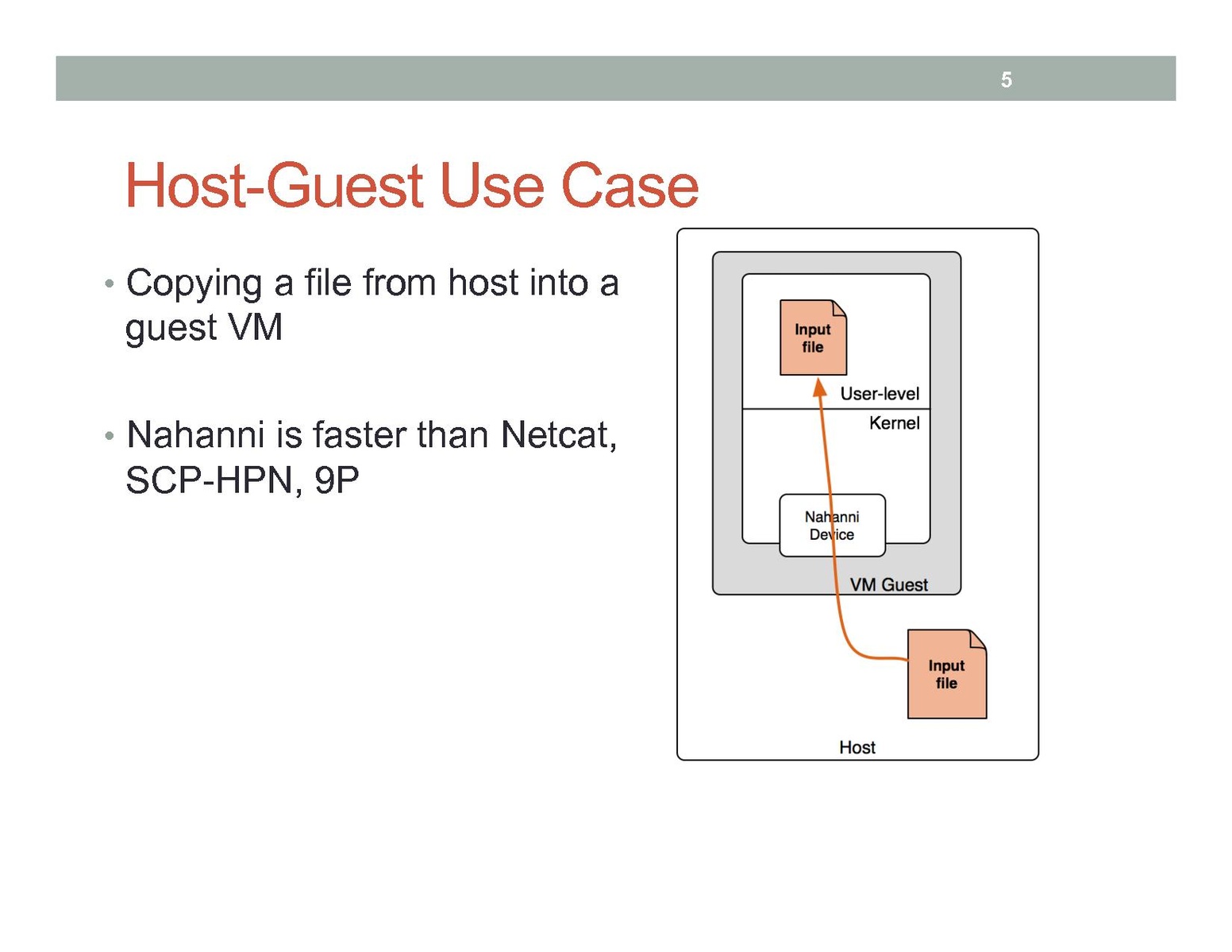 5

Host-Guest Use Case

• Copying a file from host into a guest VM

• Nahanni is faster than Netcat, SCP-HPN, 9P

Input file

User-level

Kernel

Nahanni Device

VM Guest

Input file

Host